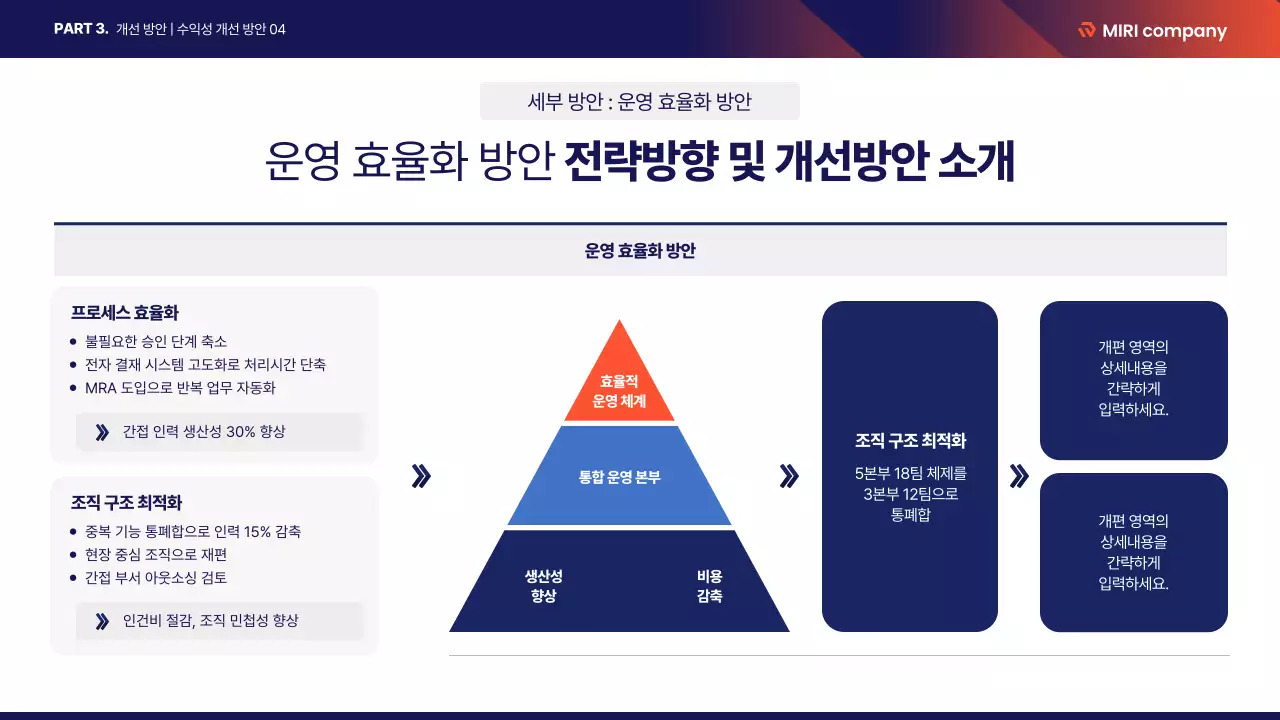 PART 3. 개선 방안 | 수익성 개선 방안 04

MIRI company

세부 방안 : 운영 효율화 방안

운영 효율화 방안 전략방향 및 개선방안 소개

운영 효율화 방안

프로세스 효율화
- 불필요한 승인 단계 축소
- 전자 결재 시스템 고도화로 처리시간 단축
- MRA 도입으로 반복 업무 자동화

간접 인력 생산성 30% 향상

조직 구조 최적화
- 중복 기능 통폐합으로 인력 15% 감축
- 현장 중심 조직으로 재편
- 간접 부서 아웃소싱 검토

인건비 절감, 조직 민첩성 향상

효율적 운영 체계

통합 운영 본부

생산성 향상

비용 감축

조직 구조 최적화

5본부 18팀 체제를 3본부 12팀으로 통폐합

개편 영역의 상세내용을 간략하게 입력하세요.

개편 영역의 상세내용을 간략하게 입력하세요.